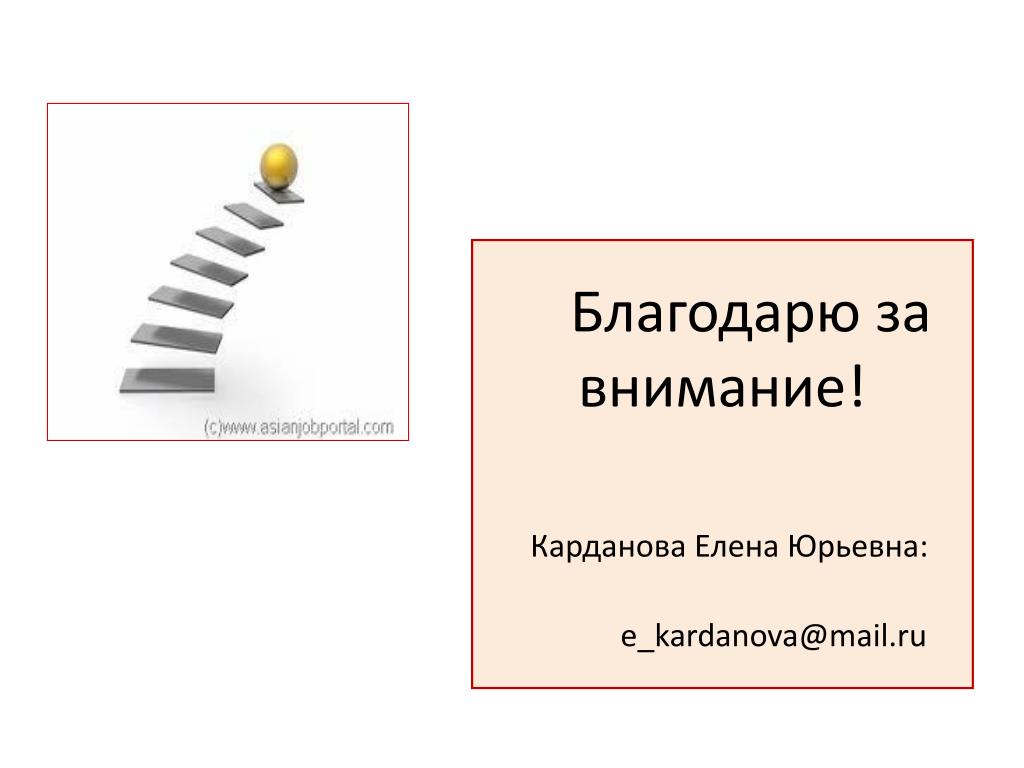 (c)www.asianjobportal.com

Благодарю за внимание!

Карданова Елена Юрьевна:

e_kardanova@mail.ru